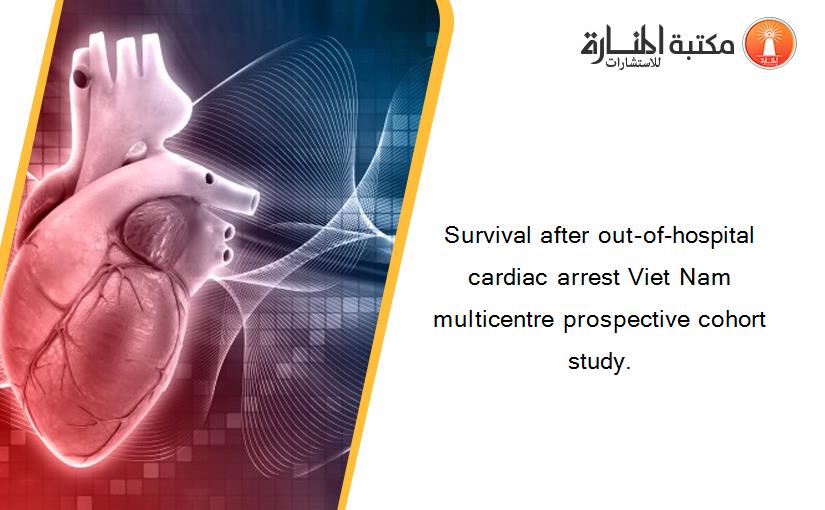 مكتبة المنارة للاستشارات

Survival after out-of-hospital cardiac arrest Viet Nam multicentre prospective cohort study.